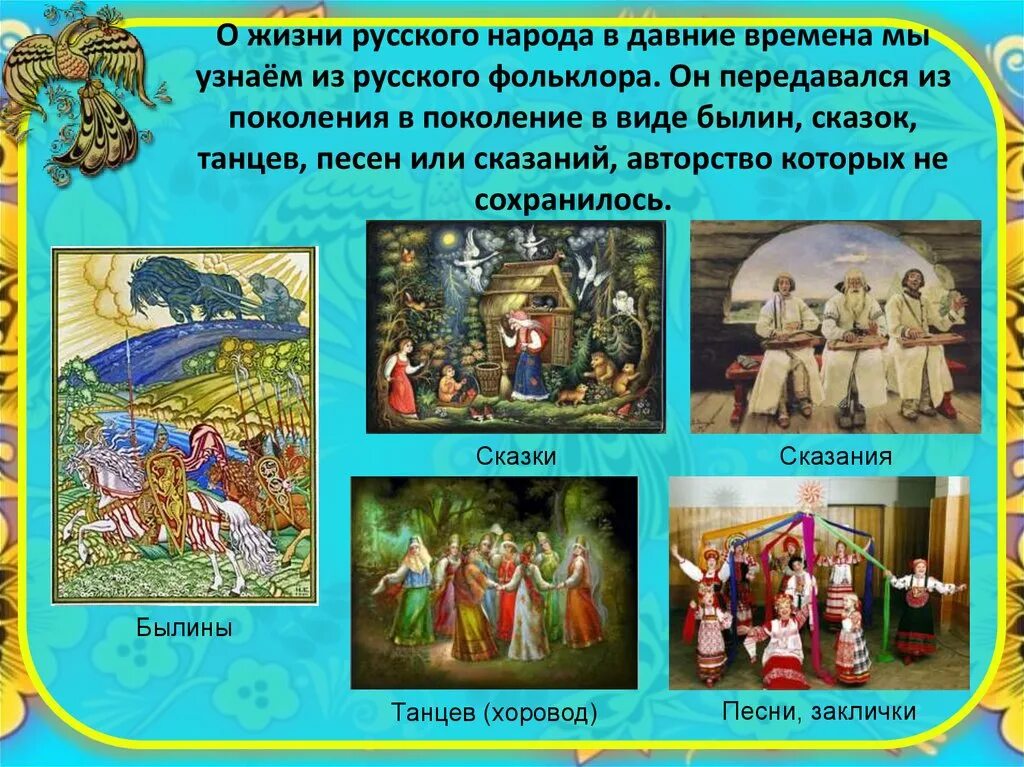 О жизни русского народа в давние времена мы узнаём из русского фольклора. Он передавался из поколения в поколение в виде былин, сказок, танцев, песен или сказаний, авторство которых не сохранилось.

Сказки

Сказания

Былины

Танцев (хоровод)

Песни, заклички